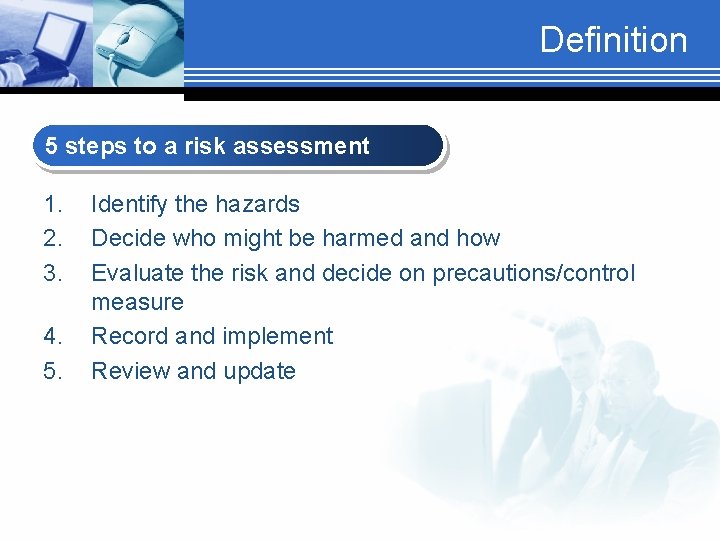 Definition

5 steps to a risk assessment

1. Identify the hazards
2. Decide who might be harmed and how
3. Evaluate the risk and decide on precautions/control measure
4. Record and implement
5. Review and update